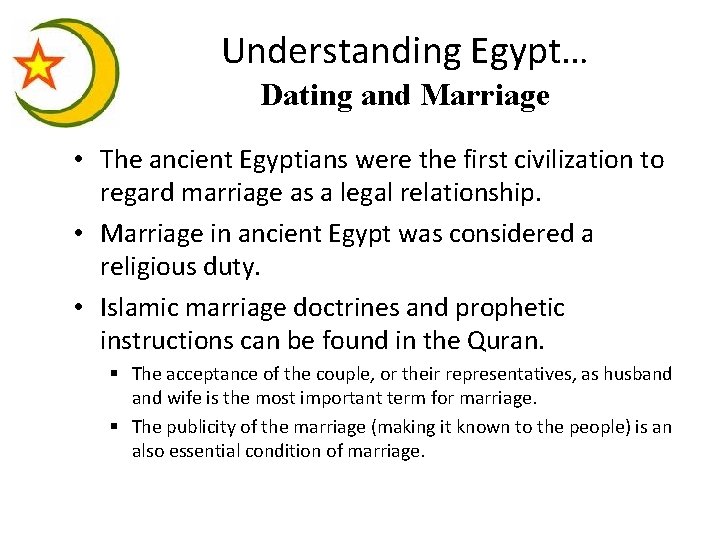 Understanding Egypt…
Dating and Marriage

• The ancient Egyptians were the first civilization to regard marriage as a legal relationship.
• Marriage in ancient Egypt was considered a religious duty.
• Islamic marriage doctrines and prophetic instructions can be found in the Quran.
  ▪ The acceptance of the couple, or their representatives, as husband and wife is the most important term for marriage.
  ▪ The publicity of the marriage (making it known to the people) is an also essential condition of marriage.